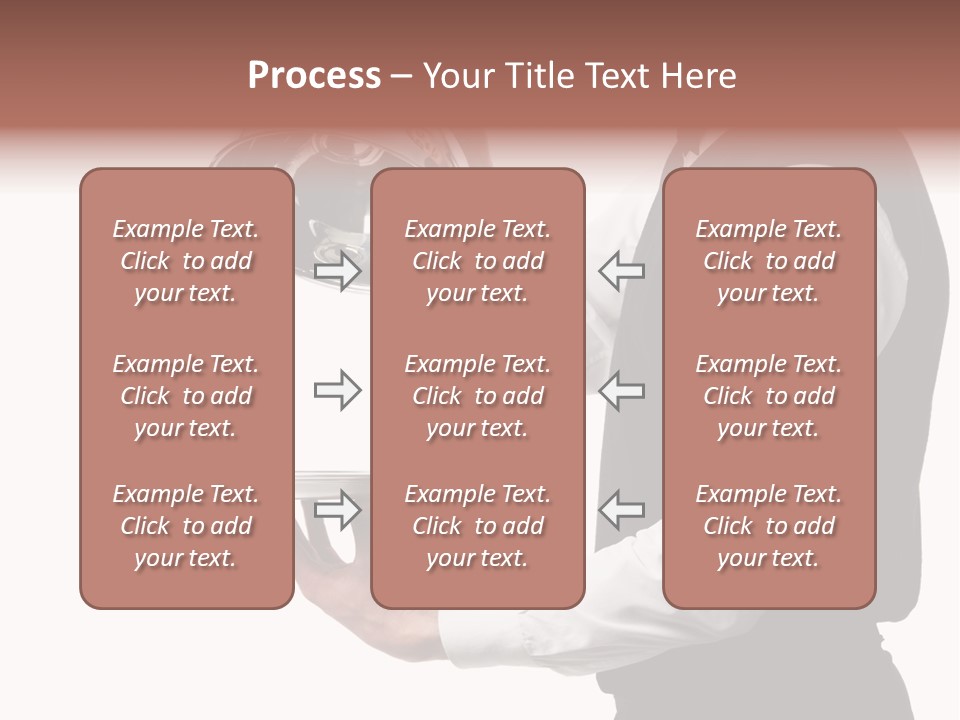 Process – Your Title Text Here

Example Text. Click to add your text.

Example Text. Click to add your text.

Example Text. Click to add your text.

Example Text. Click to add your text.

Example Text. Click to add your text.

Example Text. Click to add your text.

Example Text. Click to add your text.

Example Text. Click to add your text.

Example Text. Click to add your text.